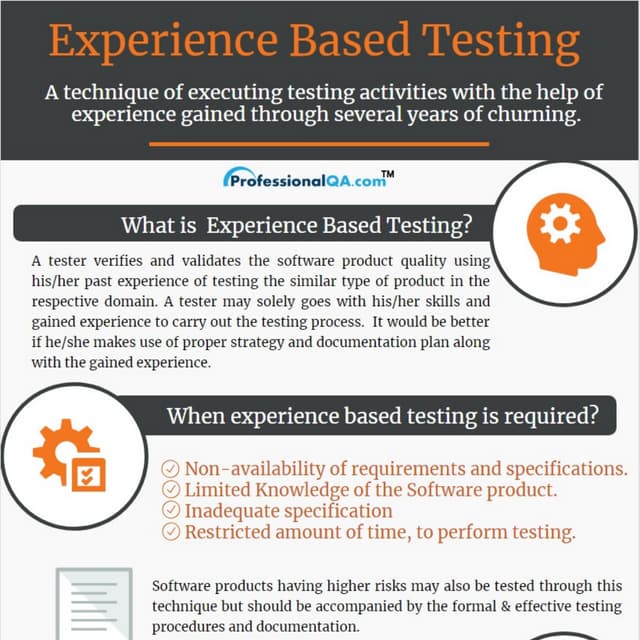 Experience Based Testing

A technique of executing testing activities with the help of experience gained through several years of churning.

ProfessionalQA.com™

What is Experience Based Testing?

A tester verifies and validates the software product quality using his/her past experience of testing the similar type of product in the respective domain. A tester may solely goes with his/her skills and gained experience to carry out the testing process. It would be better if he/she makes use of proper strategy and documentation plan along with the gained experience.

When experience based testing is required?

Non-availability of requirements and specifications.
Limited Knowledge of the Software product.
Inadequate specification
Restricted amount of time, to perform testing.

Software products having higher risks may also be tested through this technique but should be accompanied by the formal & effective testing procedures and documentation.